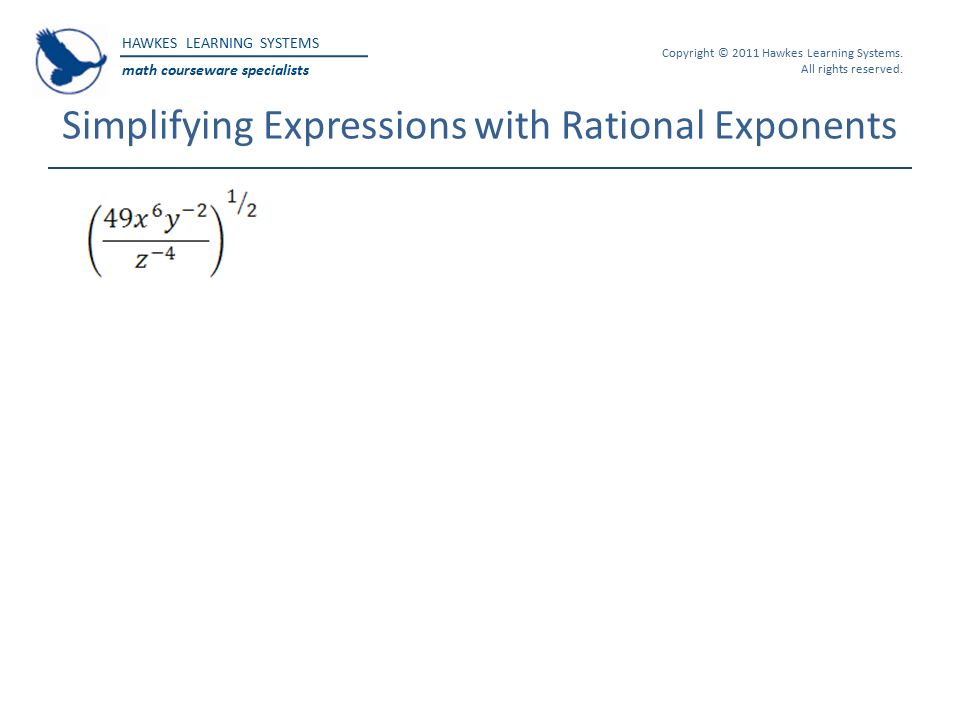 HAWKES LEARNING SYSTEMS
math courseware specialists

Copyright © 2011 Hawkes Learning Systems. All rights reserved.

Simplifying Expressions with Rational Exponents

$\left(\frac{49x^6y^{-2}}{z^{-4}}\right)^{1/2}$